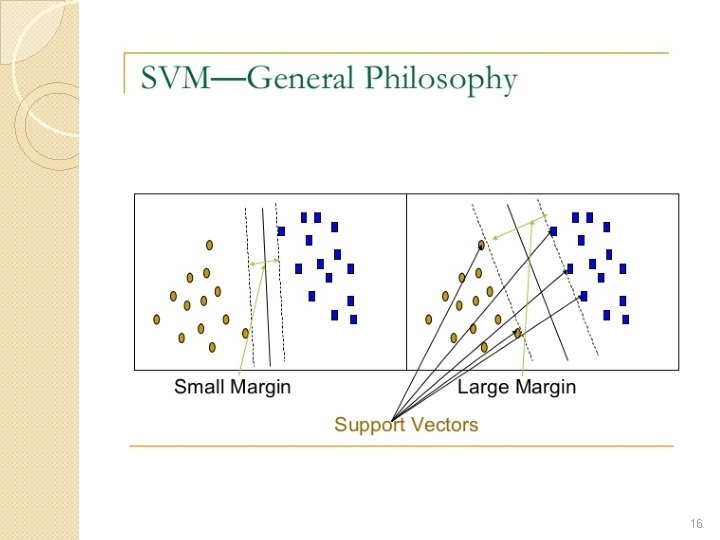 SVM—General Philosophy

Small Margin

Large Margin

Support Vectors

16